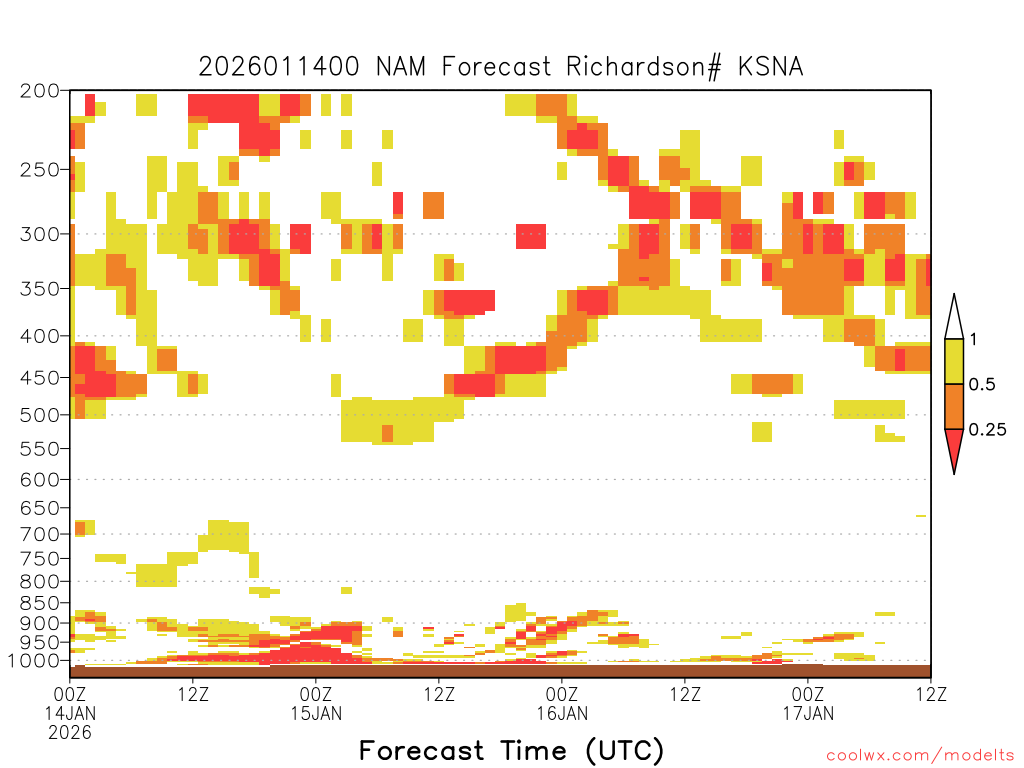 2026011400 NAM Forecast Richardson# KSNA

200
250
300
350
400
450
500
550
600
650
700
750
800
850
900
950
1000

1
0.5
0.25

00Z 14JAN 2026
12Z
00Z 15JAN
12Z
00Z 16JAN
12Z
00Z 17JAN
12Z

Forecast Time (UTC)

coolwx.com/modelts